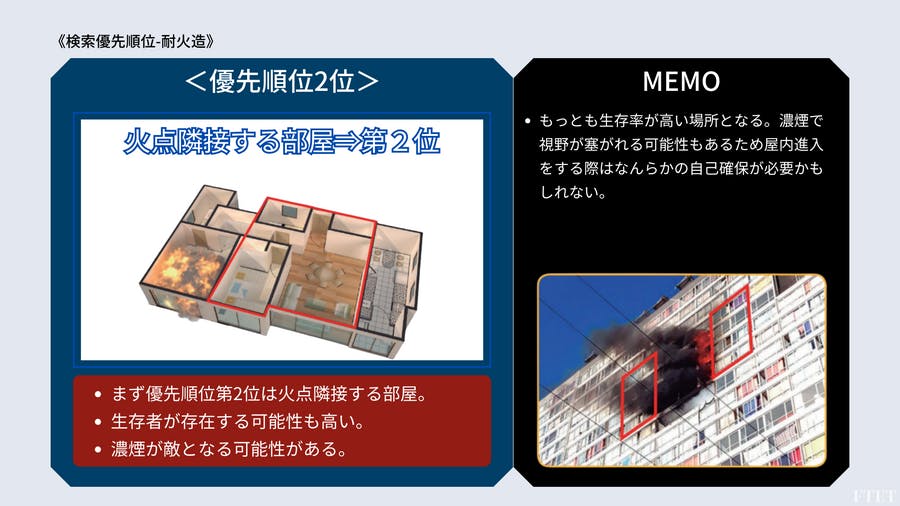 《検索優先順位-耐火造》

＜優先順位2位＞

火点隣接する部屋⇒第２位

- まず優先順位第2位は火点隣接する部屋。
- 生存者が存在する可能性も高い。
- 濃煙が敵となる可能性がある。

MEMO

- もっとも生存率が高い場所となる。濃煙で視野が塞がれる可能性もあるため屋内進入をする際はなんらかの自己確保が必要かもしれない。

FTUT